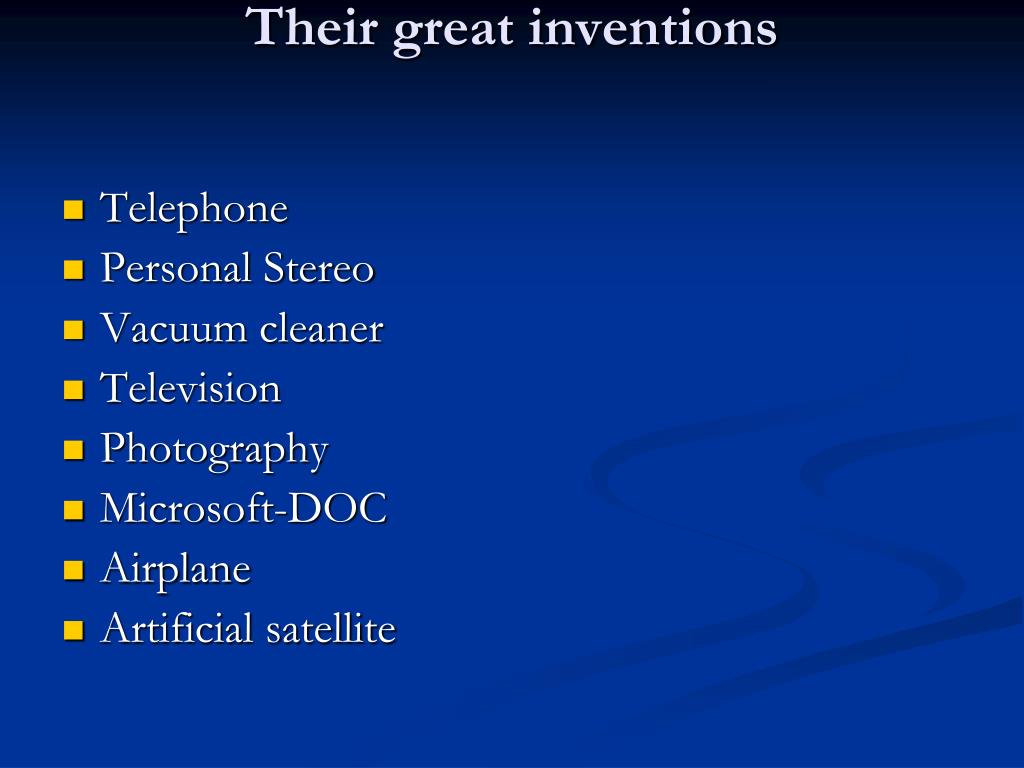 Their great inventions

- Telephone
- Personal Stereo
- Vacuum cleaner
- Television
- Photography
- Microsoft-DOC
- Airplane
- Artificial satellite